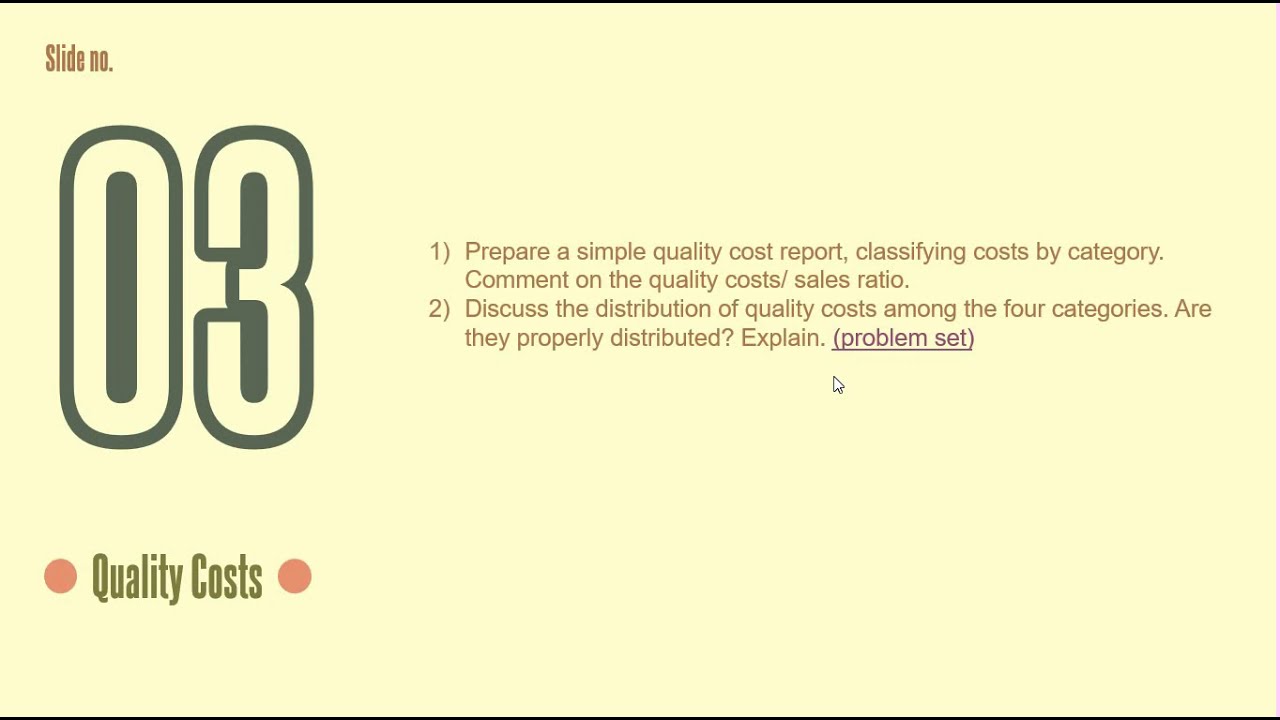 Slide no.

03

1) Prepare a simple quality cost report, classifying costs by category. Comment on the quality costs/ sales ratio.
2) Discuss the distribution of quality costs among the four categories. Are they properly distributed? Explain. (problem set)

Quality Costs